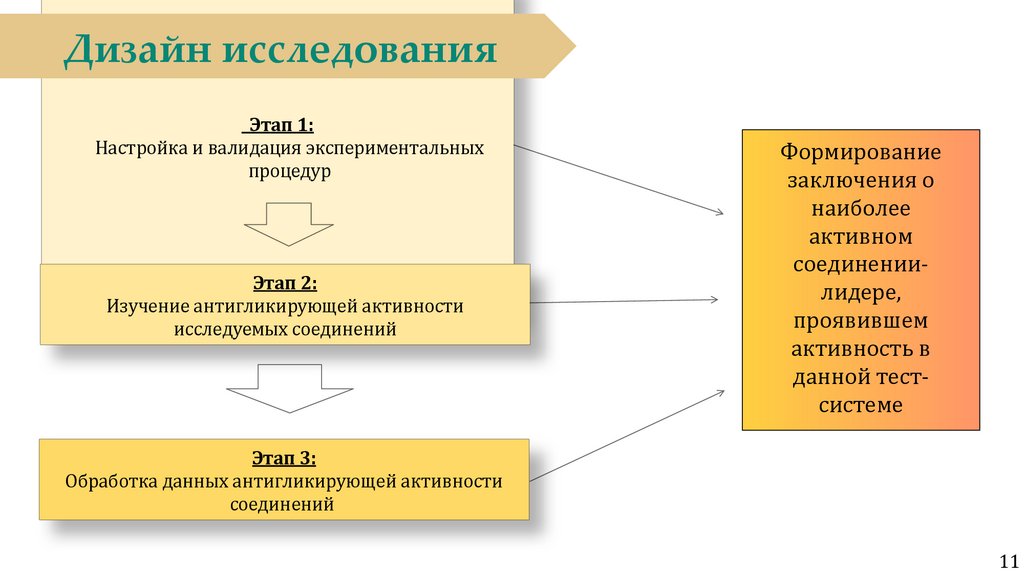 Дизайн исследования

Этап 1:
Настройка и валидация экспериментальных процедур

Этап 2:
Изучение антигликирующей активности исследуемых соединений

Этап 3:
Обработка данных антигликирующей активности соединений

Формирование заключения о наиболее активном соединении-лидере, проявившем активность в данной тест-системе

11